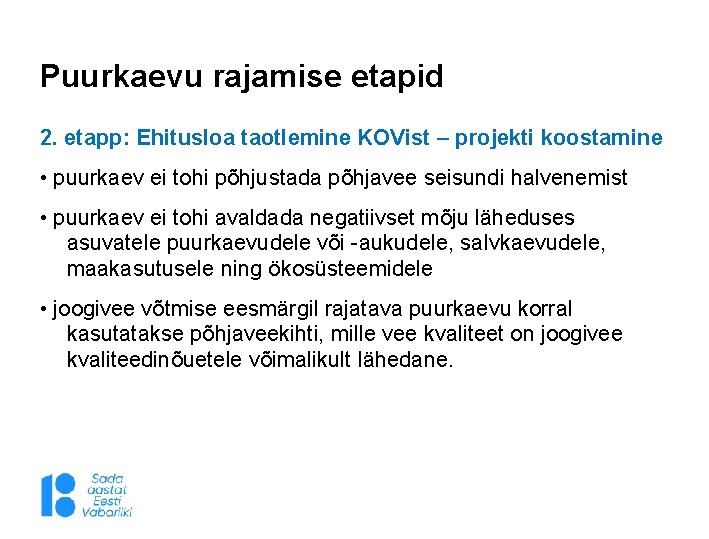 Puurkaevu rajamise etapid

2. etapp: Ehitusloa taotlemine KOVist – projekti koostamine

• puurkaev ei tohi põhjustada põhjavee seisundi halvenemist

• puurkaev ei tohi avaldada negatiivset mõju läheduses asuvatele puurkaevudele või -aukudele, salvkaevudele, maakasutusele ning ökosüsteemidele

• joogivee võtmise eesmärgil rajatava puurkaevu korral kasutatakse põhjaveekihti, mille vee kvaliteet on joogivee kvaliteedinõuetele võimalikult lähedane.

Sada aastat Eesti Vabariiki